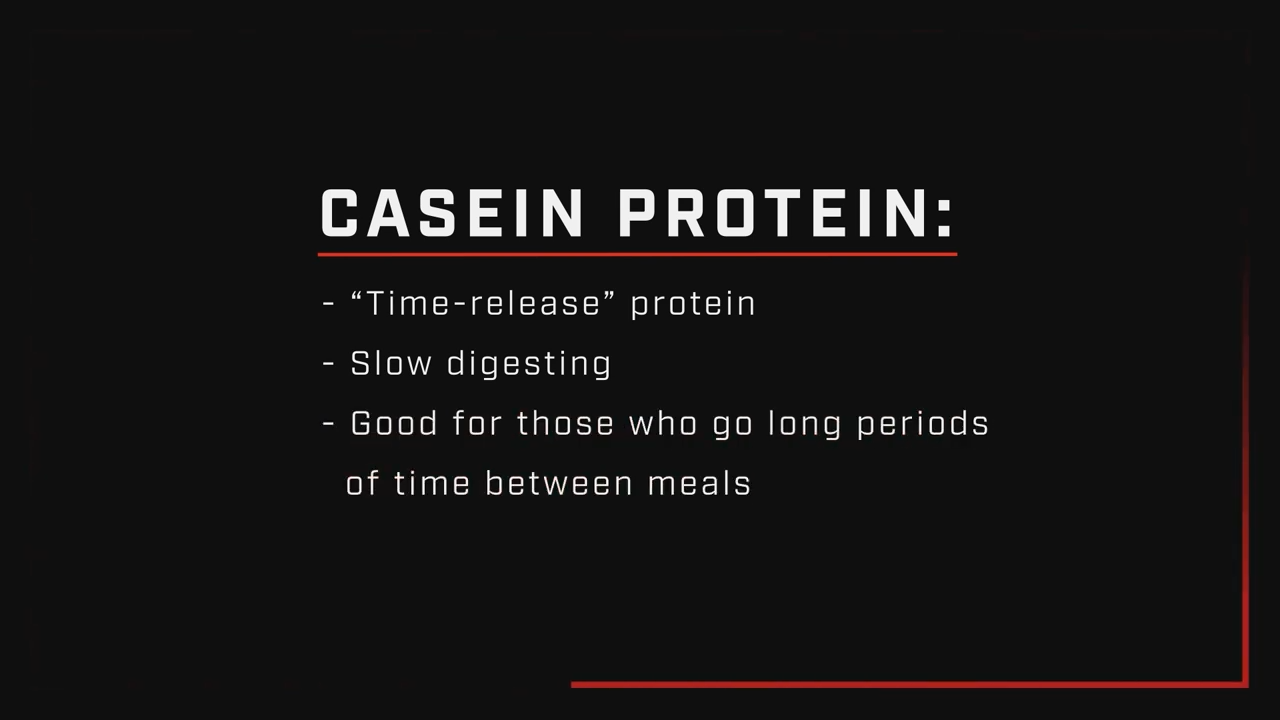 CASEIN PROTEIN:

- “Time-release” protein
- Slow digesting
- Good for those who go long periods of time between meals